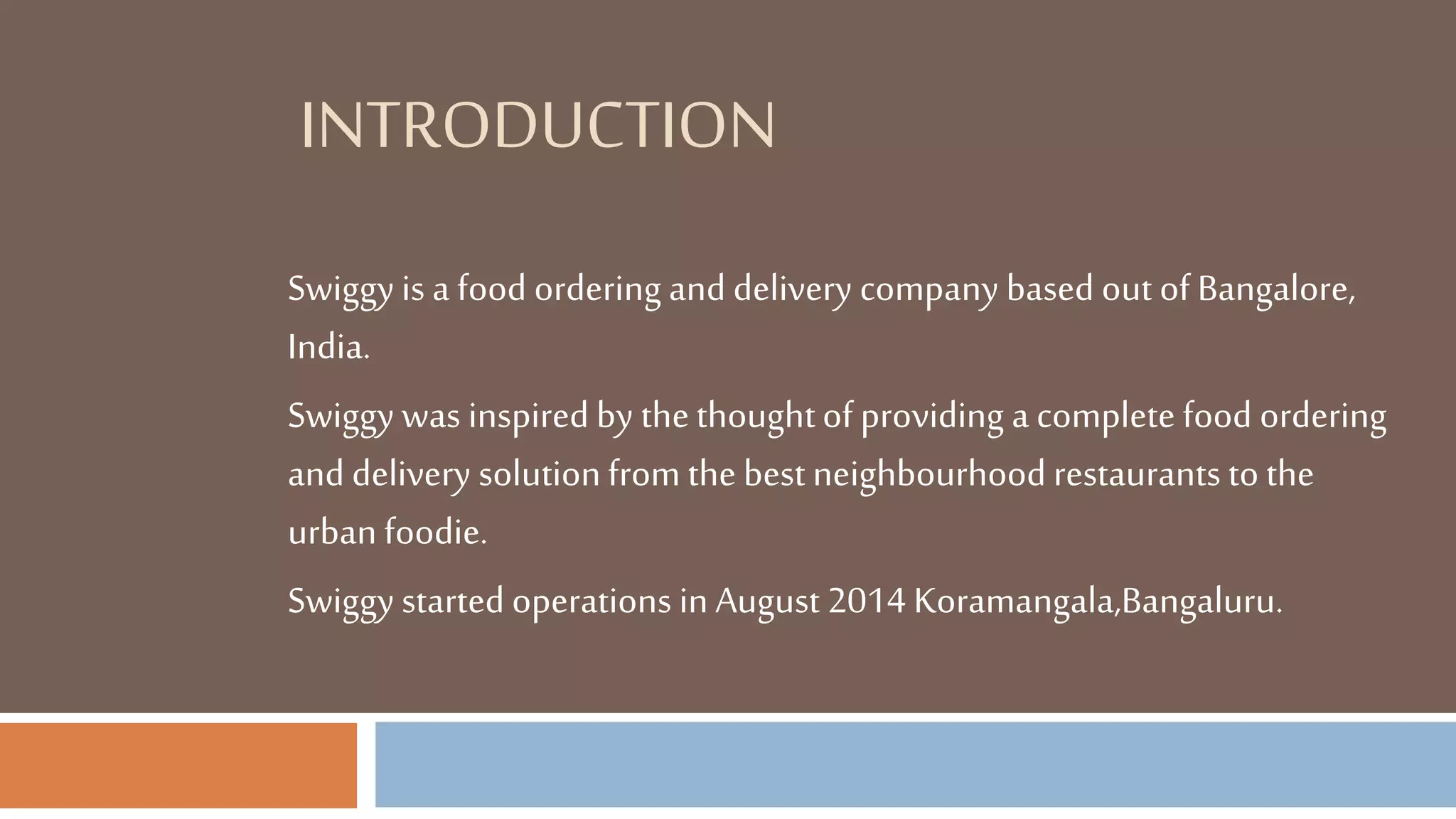 INTRODUCTION

Swiggy is a food ordering and delivery company based out of Bangalore, India.

Swiggy was inspired by the thought of providing a complete food ordering and delivery solution from the best neighbourhood restaurants to the urban foodie.

Swiggy started operations in August 2014 Koramangala,Bangaluru.